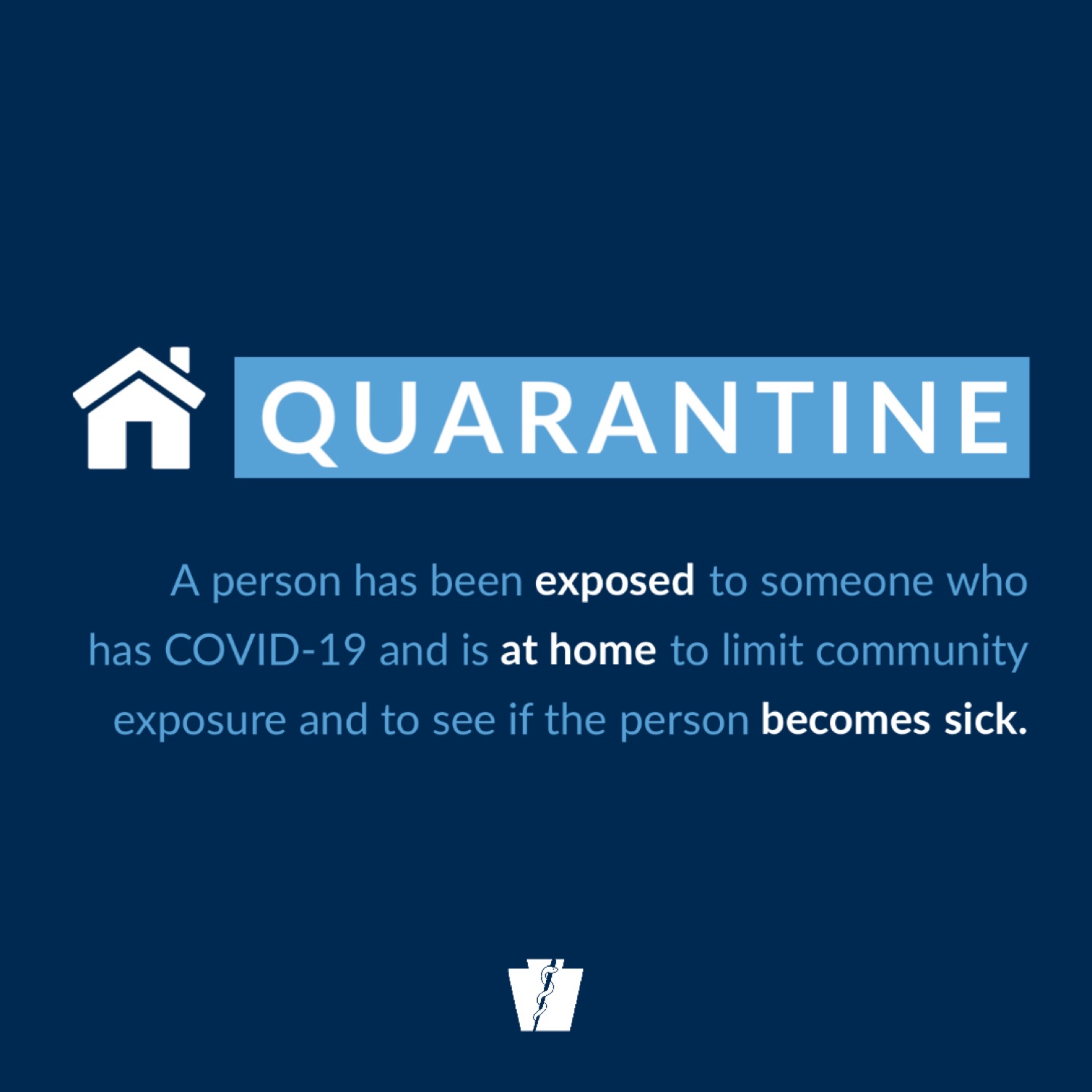 QUARANTINE

A person has been exposed to someone who has COVID-19 and is at home to limit community exposure and to see if the person becomes sick.